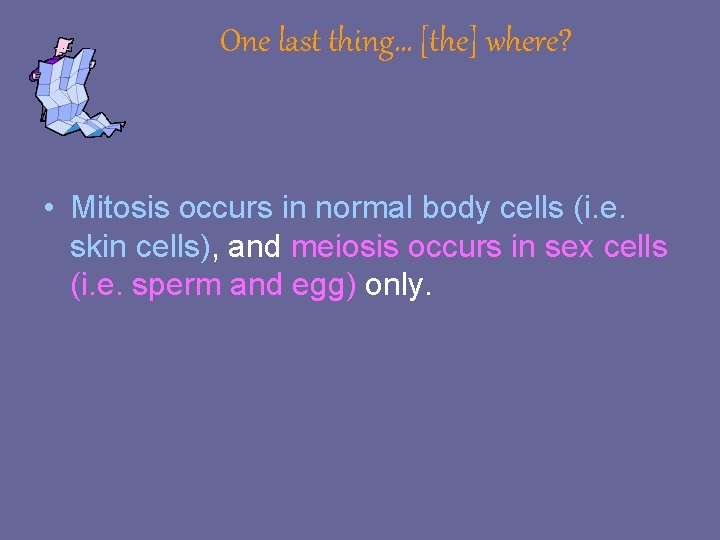 One last thing… [the] where?

• Mitosis occurs in normal body cells (i.e. skin cells), and meiosis occurs in sex cells (i.e. sperm and egg) only.